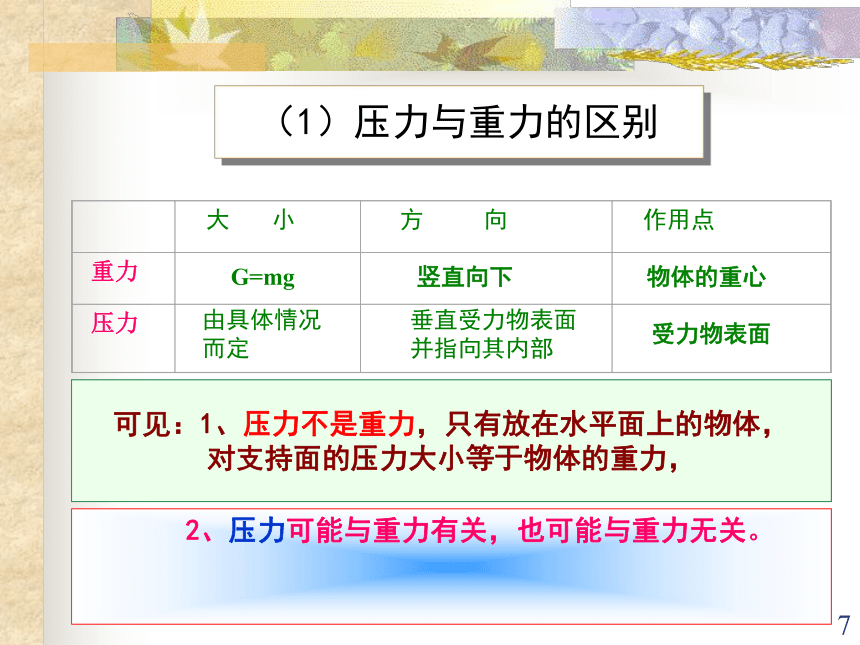 （1）压力与重力的区别

| | 大　小 | 方　向 | 作用点 |
|---|---|---|---|
| 重力 | G=mg | 竖直向下 | 物体的重心 |
| 压力 | 由具体情况而定 | 垂直受力物表面并指向其内部 | 受力物表面 |

可见：1、压力不是重力，只有放在水平面上的物体，对支持面的压力大小等于物体的重力，

2、压力可能与重力有关，也可能与重力无关。

7